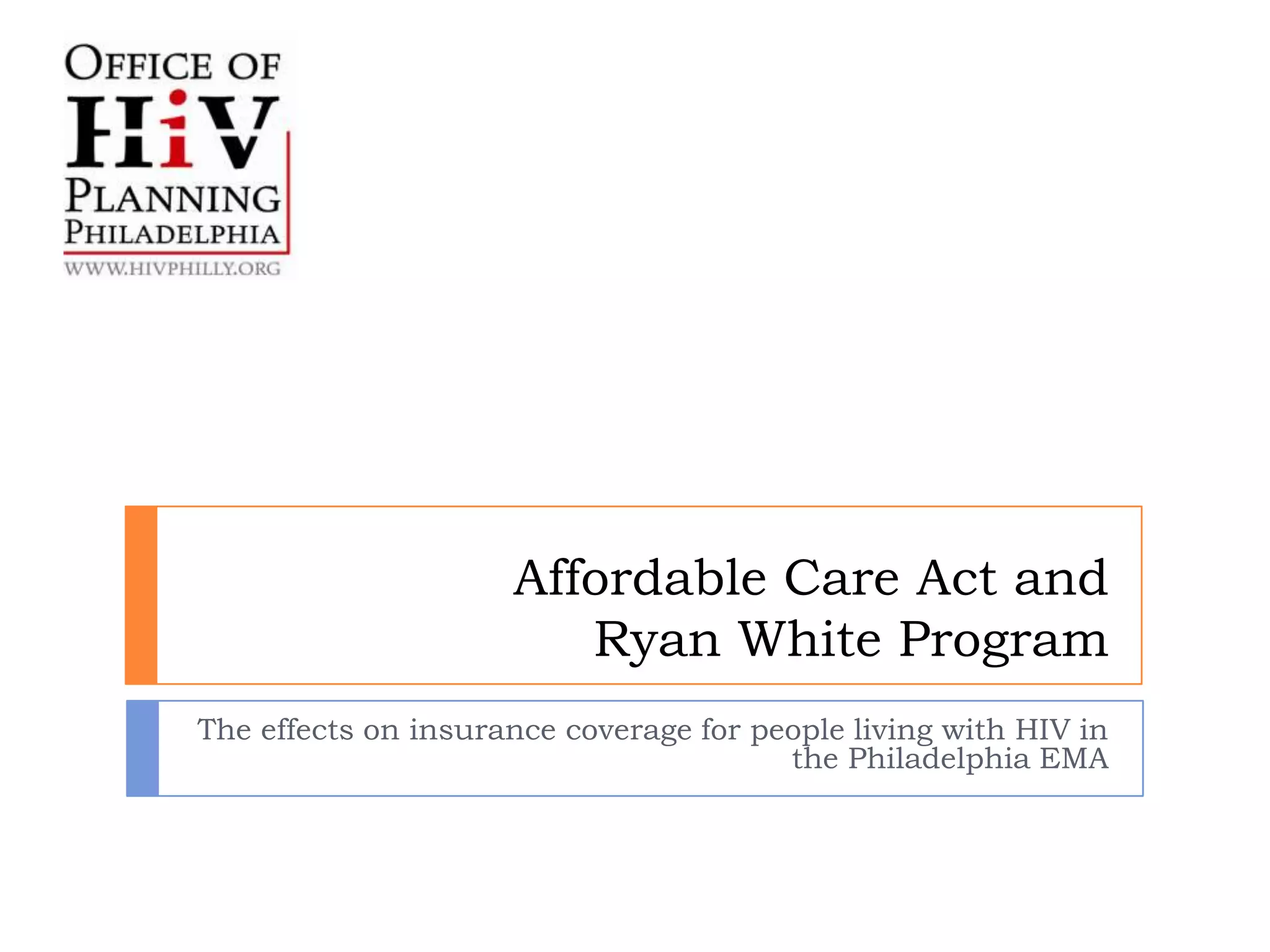 OFFICE OF
HIV
PLANNING
PHILADELPHIA
WWW.HIVPHILLY.ORG

Affordable Care Act and Ryan White Program

The effects on insurance coverage for people living with HIV in the Philadelphia EMA